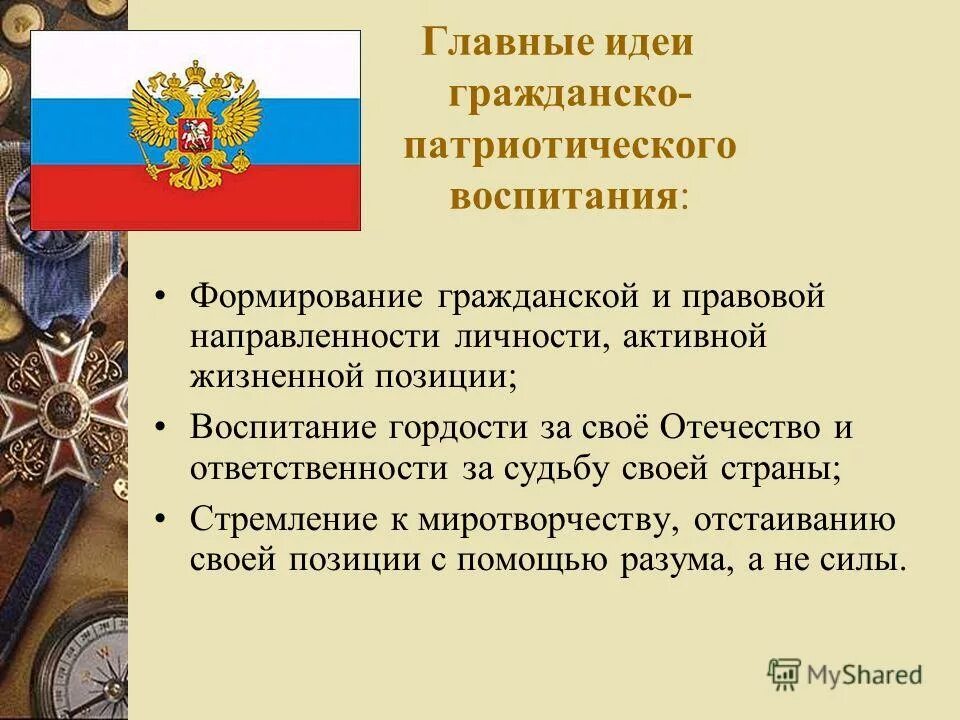 Главные идеи гражданско-патриотического воспитания:

• Формирование гражданской и правовой направленности личности, активной жизненной позиции;

• Воспитание гордости за своё Отечество и ответственности за судьбу своей страны;

• Стремление к миротворчеству, отстаиванию своей позиции с помощью разума, а не силы.

MyShared